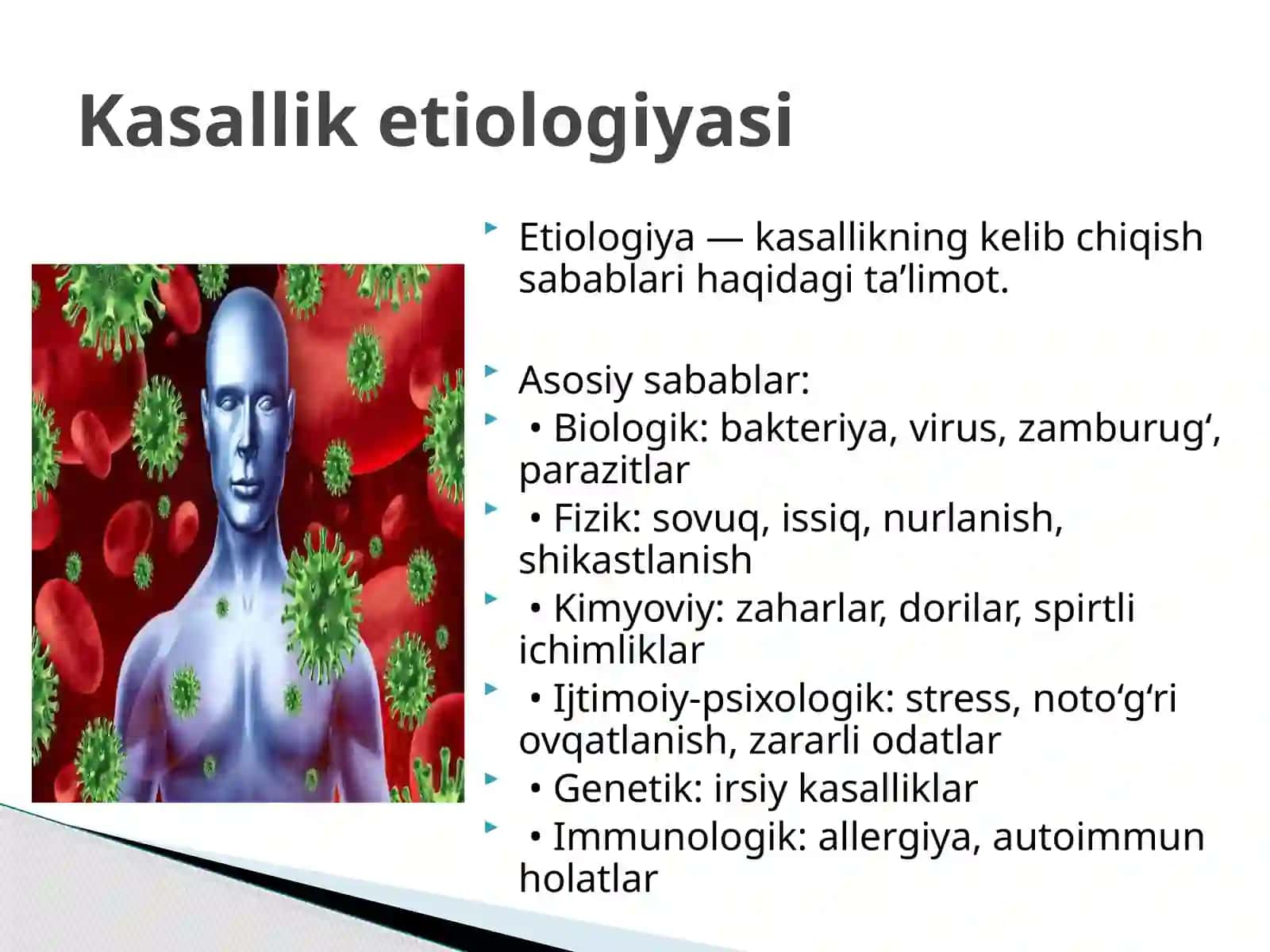 Kasallik etiologiyasi

Etiologiya — kasallikning kelib chiqish sabablari haqidagi ta’limot.

Asosiy sabablar:

• Biologik: bakteriya, virus, zamburug‘, parazitlar

• Fizik: sovuq, issiq, nurlanish, shikastlanish

• Kimyoviy: zaharlar, dorilar, spirtli ichimliklar

• Ijtimoiy-psixologik: stress, noto‘g‘ri ovqatlanish, zararli odatlar

• Genetik: irsiy kasalliklar

• Immunologik: allergiya, autoimmun holatlar